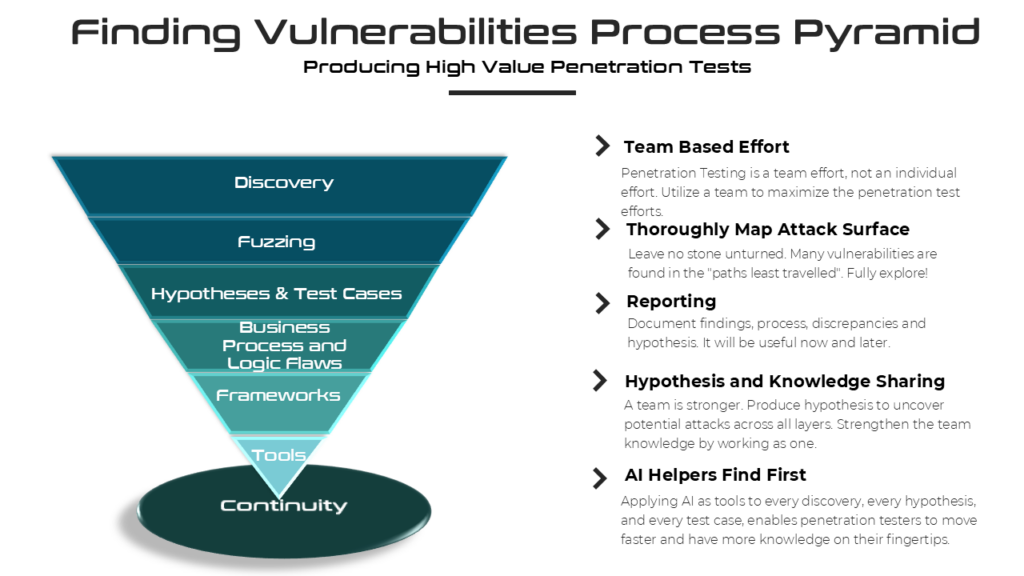 Finding Vulnerabilities Process Pyramid

Producing High Value Penetration Tests

Discovery

Fuzzing

Hypotheses & Test Cases

Business Process and Logic Flaws

Frameworks

Tools

Continuity

Team Based Effort

Penetration Testing is a team effort, not an individual effort. Utilize a team to maximize the penetration test efforts.

Thoroughly Map Attack Surface

Leave no stone unturned. Many vulnerabilities are found in the "paths least travelled". Fully explore!

Reporting

Document findings, process, discrepancies and hypothesis. It will be useful now and later.

Hypothesis and Knowledge Sharing

A team is stronger. Produce hypothesis to uncover potential attacks across all layers. Strengthen the team knowledge by working as one.

AI Helpers Find First

Applying AI as tools to every discovery, every hypothesis, and every test case, enables penetration testers to move faster and have more knowledge on their fingertips.